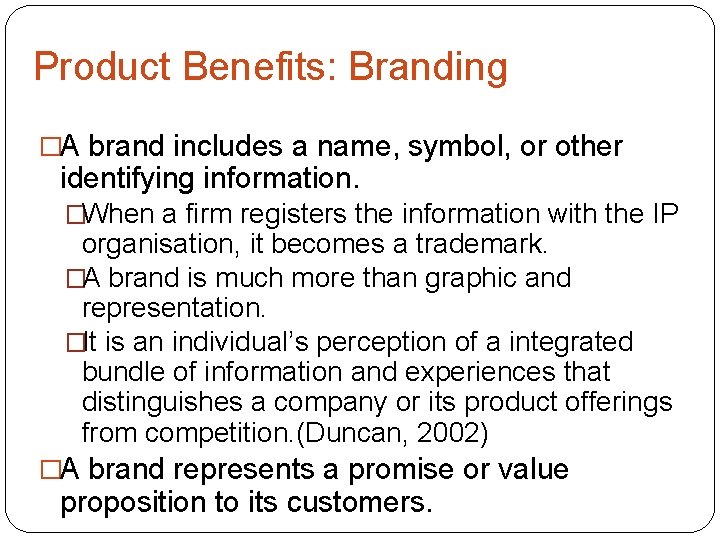 Product Benefits: Branding

□A brand includes a name, symbol, or other identifying information.

□When a firm registers the information with the IP organisation, it becomes a trademark.

□A brand is much more than graphic and representation.

□It is an individual's perception of a integrated bundle of information and experiences that distinguishes a company or its product offerings from competition.(Duncan, 2002)

□A brand represents a promise or value proposition to its customers.